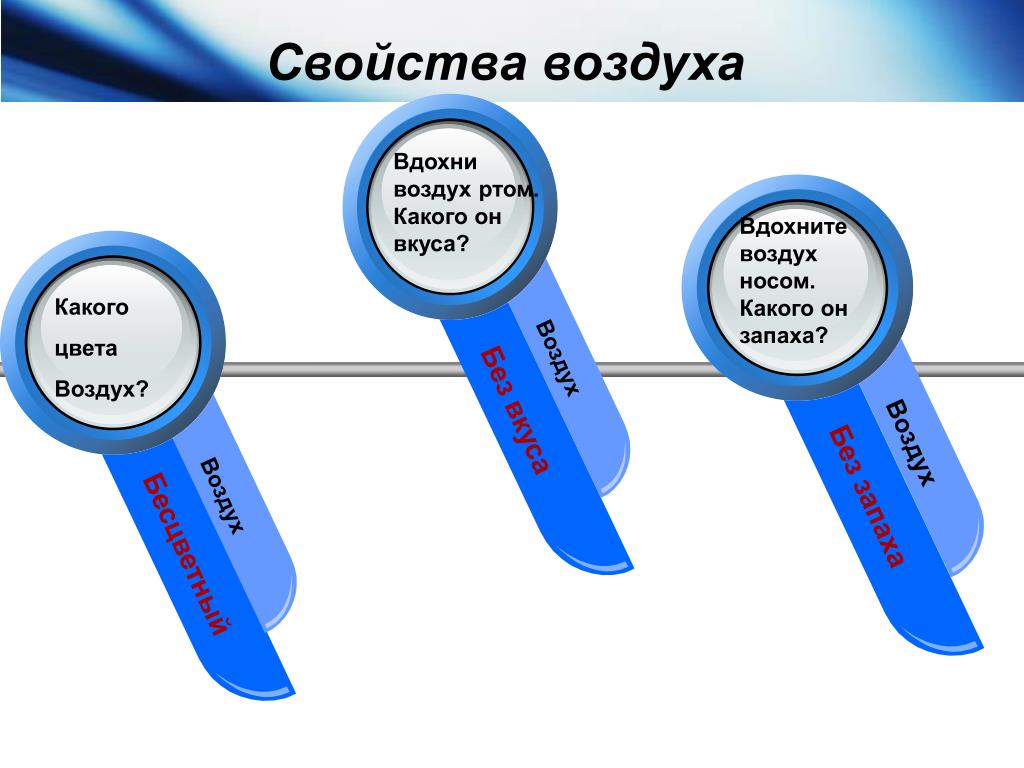 Свойства воздуха

Какого

цвета

Воздух?

Воздух

Бесцветный

Вдохни воздух ртом. Какого он вкуса?

Воздух

Без вкуса

Вдохните воздух носом. Какого он запаха?

Воздух

Без запаха